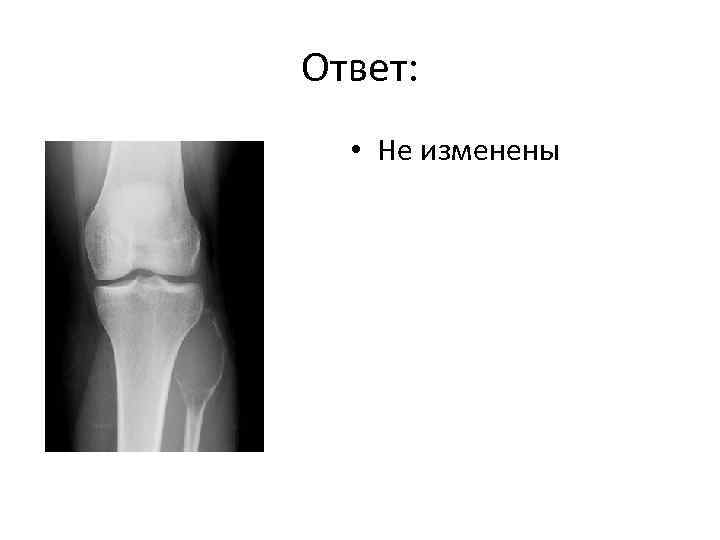 Ответ:

• Не изменены